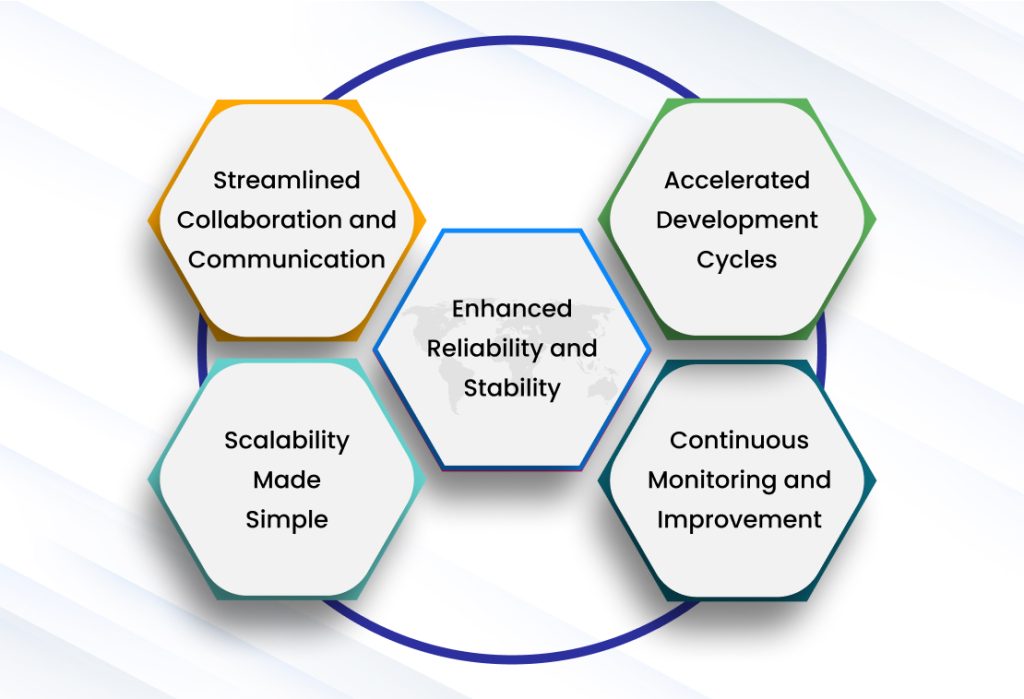 Streamlined Collaboration and Communication

Accelerated Development Cycles

Enhanced Reliability and Stability

Scalability Made Simple

Continuous Monitoring and Improvement